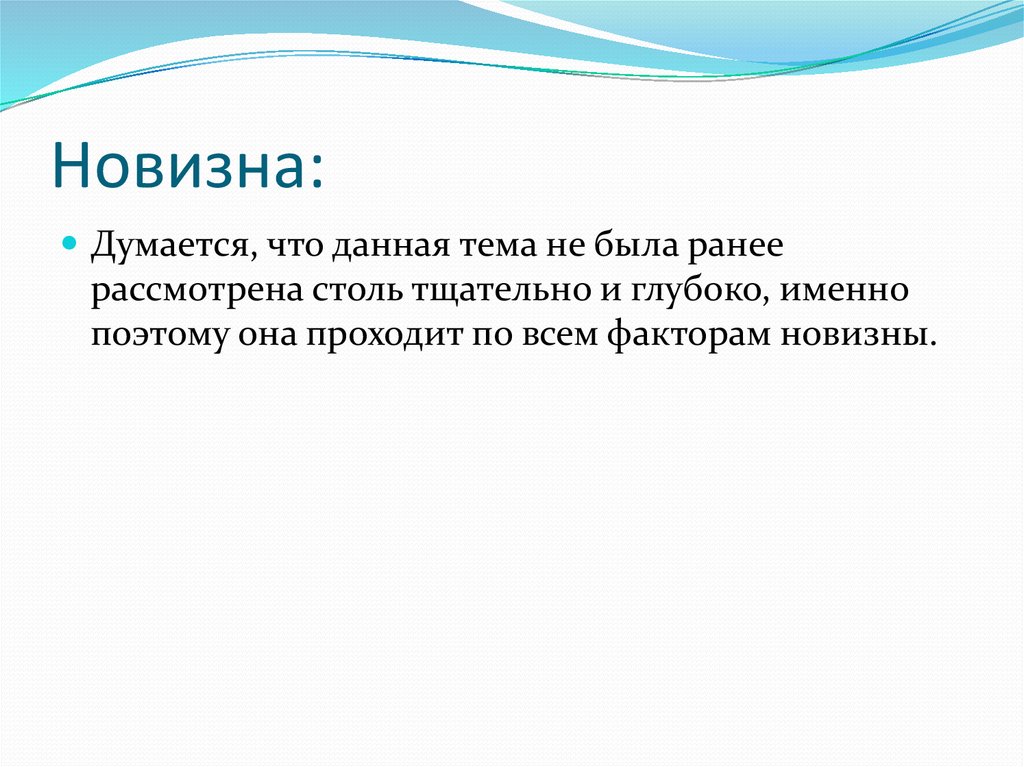 Новизна:

Думается, что данная тема не была ранее рассмотрена столь тщательно и глубоко, именно поэтому она проходит по всем факторам новизны.